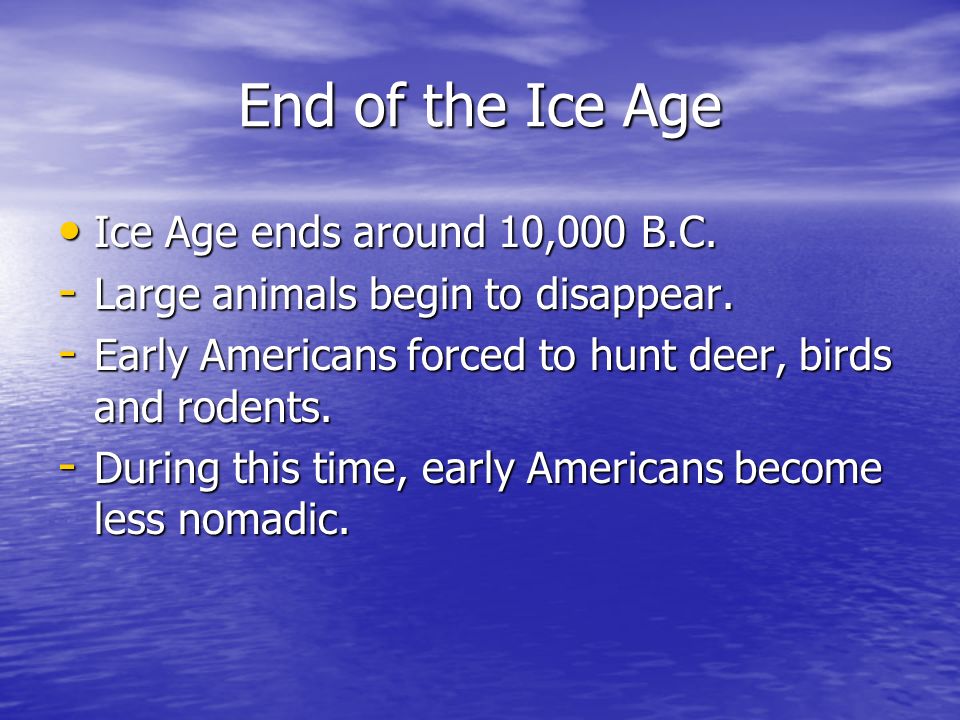 End of the Ice Age

• Ice Age ends around 10,000 B.C.
- Large animals begin to disappear.
- Early Americans forced to hunt deer, birds and rodents.
- During this time, early Americans become less nomadic.